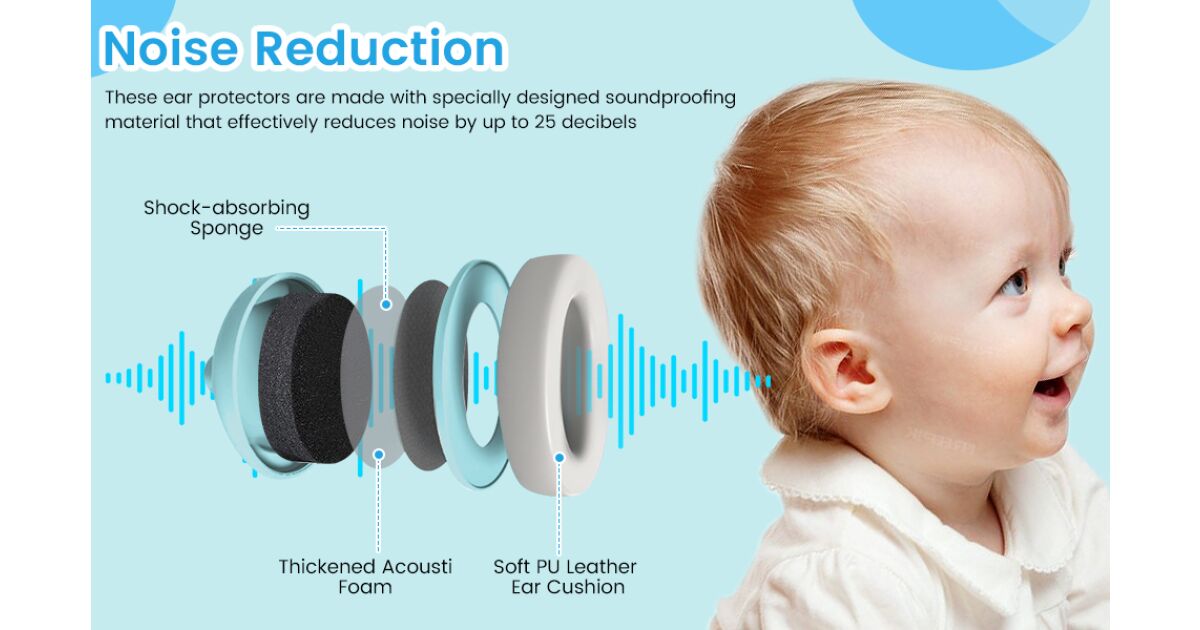 Noise Reduction

These ear protectors are made with specially designed soundproofing material that effectively reduces noise by up to 25 decibels

Shock-absorbing Sponge

Thickened Acousti Foam

Soft PU Leather Ear Cushion